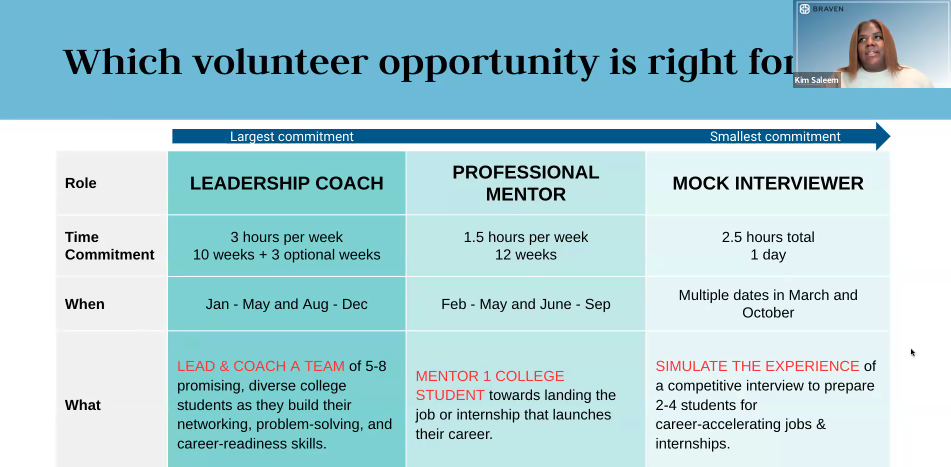 Which volunteer opportunity is right for

BRAVEN

Kim Saleem

Largest commitment

Smallest commitment

| Role | LEADERSHIP COACH | PROFESSIONAL MENTOR | MOCK INTERVIEWER |
|---|---|---|---|
| Time Commitment | 3 hours per week 10 weeks + 3 optional weeks | 1.5 hours per week 12 weeks | 2.5 hours total 1 day |
| When | Jan - May and Aug - Dec | Feb - May and June - Sep | Multiple dates in March and October |
| What | LEAD & COACH A TEAM of 5-8 promising, diverse college students as they build their networking, problem-solving, and career-readiness skills. | MENTOR 1 COLLEGE STUDENT towards landing the job or internship that launches their career. | SIMULATE THE EXPERIENCE of a competitive interview to prepare 2-4 students for career-accelerating jobs & internships. |